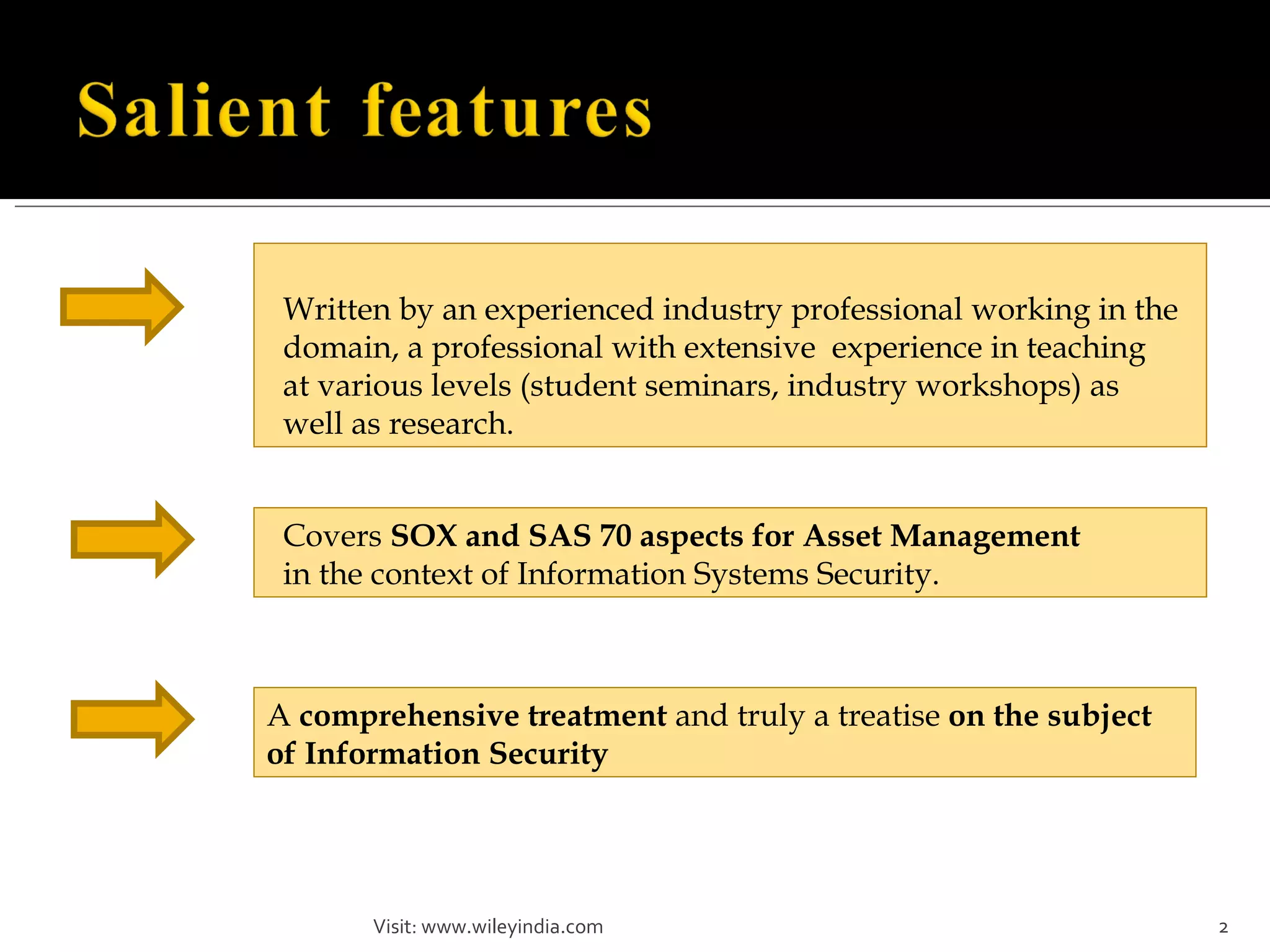 Salient features

Written by an experienced industry professional working in the domain, a professional with extensive experience in teaching at various levels (student seminars, industry workshops) as well as research.

Covers SOX and SAS 70 aspects for Asset Management in the context of Information Systems Security.

A comprehensive treatment and truly a treatise on the subject of Information Security

Visit: www.wileyindia.com

2